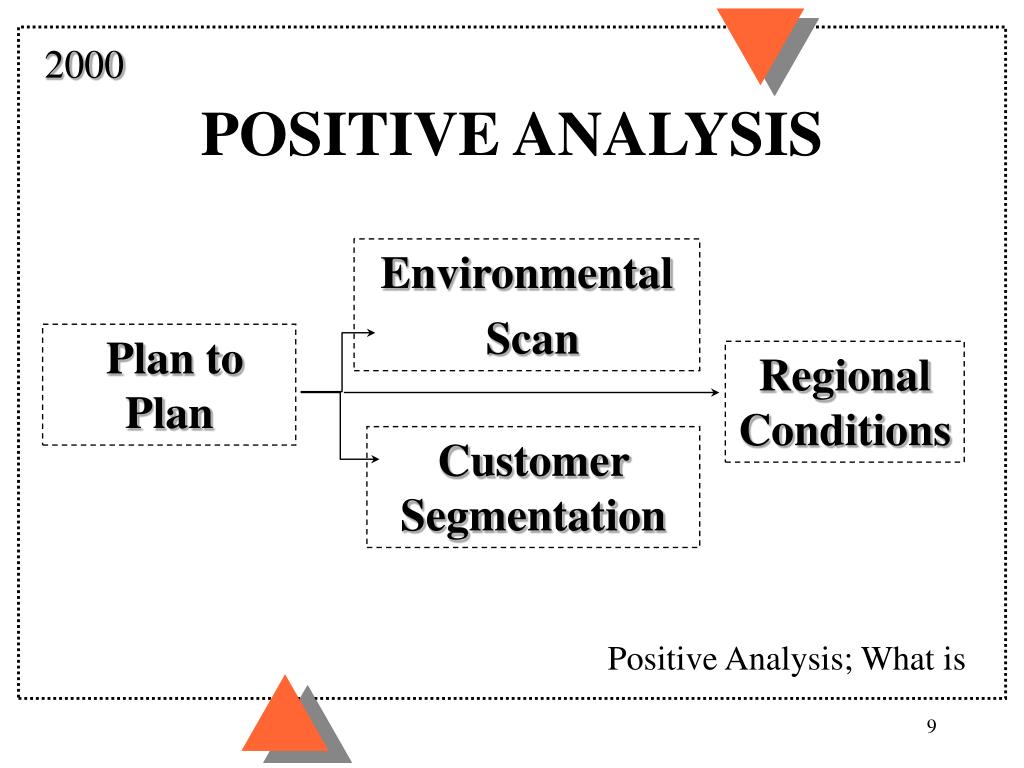 2000

POSITIVE ANALYSIS

Plan to Plan

Environmental Scan

Customer Segmentation

Regional Conditions

Positive Analysis; What is

9